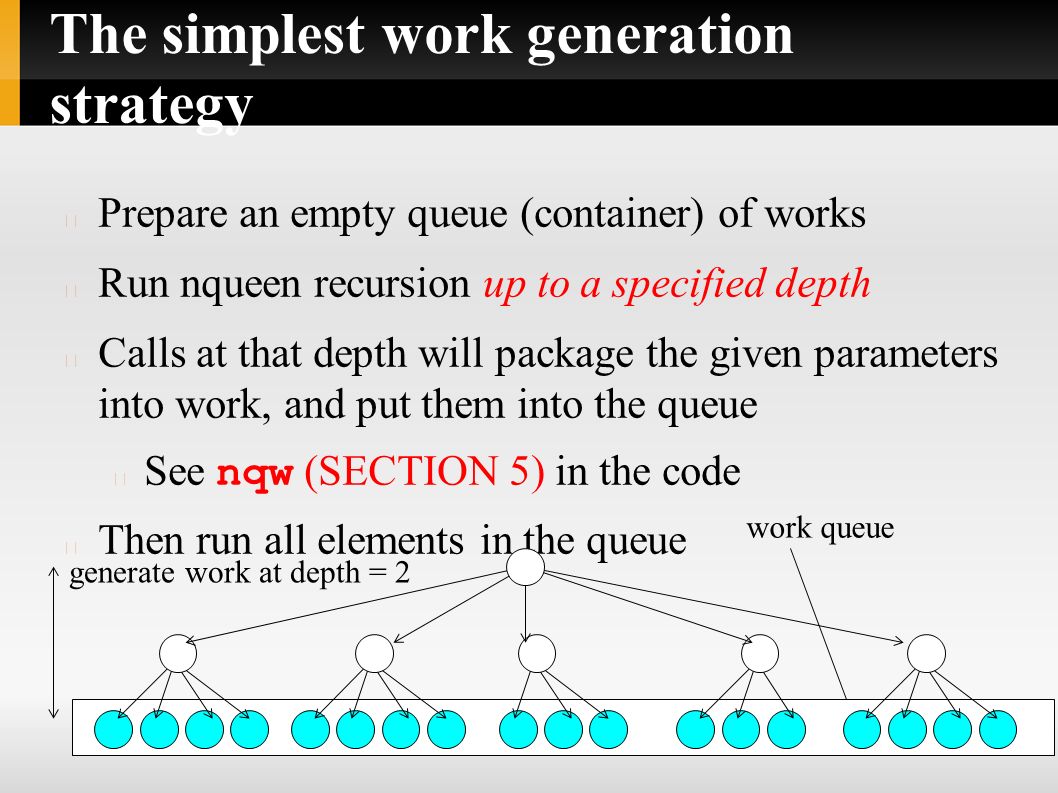 The simplest work generation strategy

Prepare an empty queue (container) of works

Run nqueen recursion up to a specified depth

Calls at that depth will package the given parameters into work, and put them into the queue

See nqw (SECTION 5) in the code

Then run all elements in the queue

work queue

generate work at depth = 2